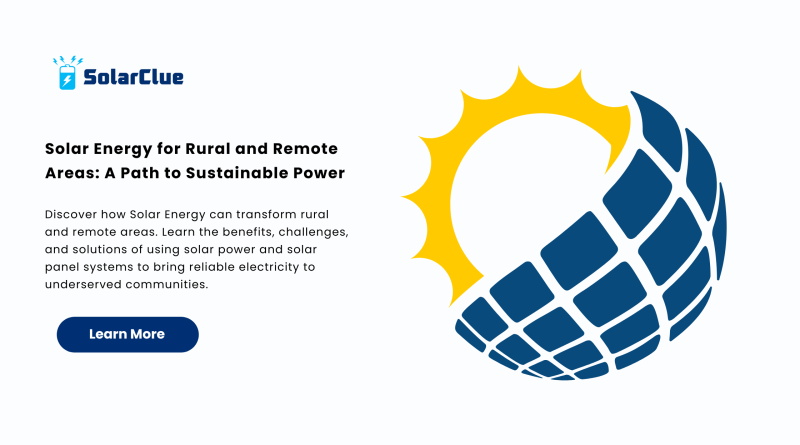 SolarClue

Solar Energy for Rural and Remote Areas: A Path to Sustainable Power

Discover how Solar Energy can transform rural and remote areas. Learn the benefits, challenges, and solutions of using solar power and solar panel systems to bring reliable electricity to underserved communities.

Learn More